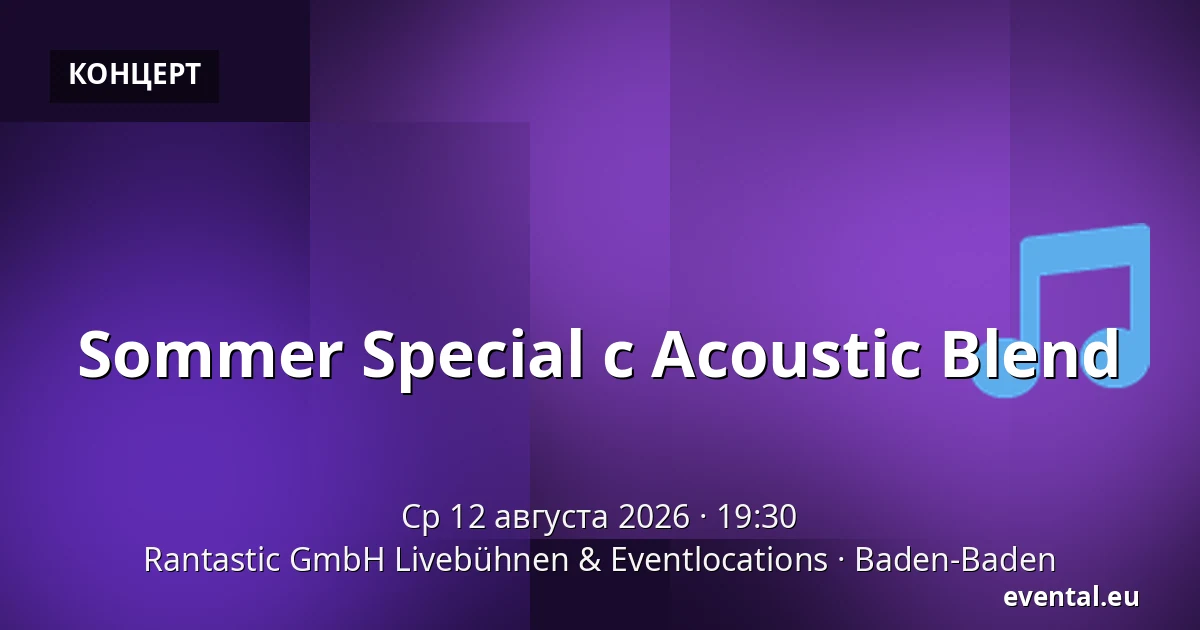 КОНЦЕРТ

Sommer Special с Acoustic Blend

Ср 12 августа 2026 · 19:30
Rantastic GmbH Livebühnen & Eventlocations · Baden-Baden

evental.eu